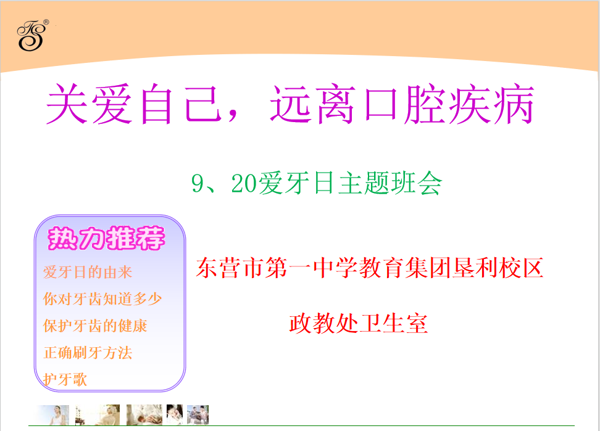 TS®

关爱自己，远离口腔疾病

9、20爱牙日主题班会

热力推荐

爱牙日的由来

你对牙齿知道多少

保护牙齿的健康

正确刷牙方法

护牙歌

东营市第一中学教育集团垦利校区

政教处卫生室